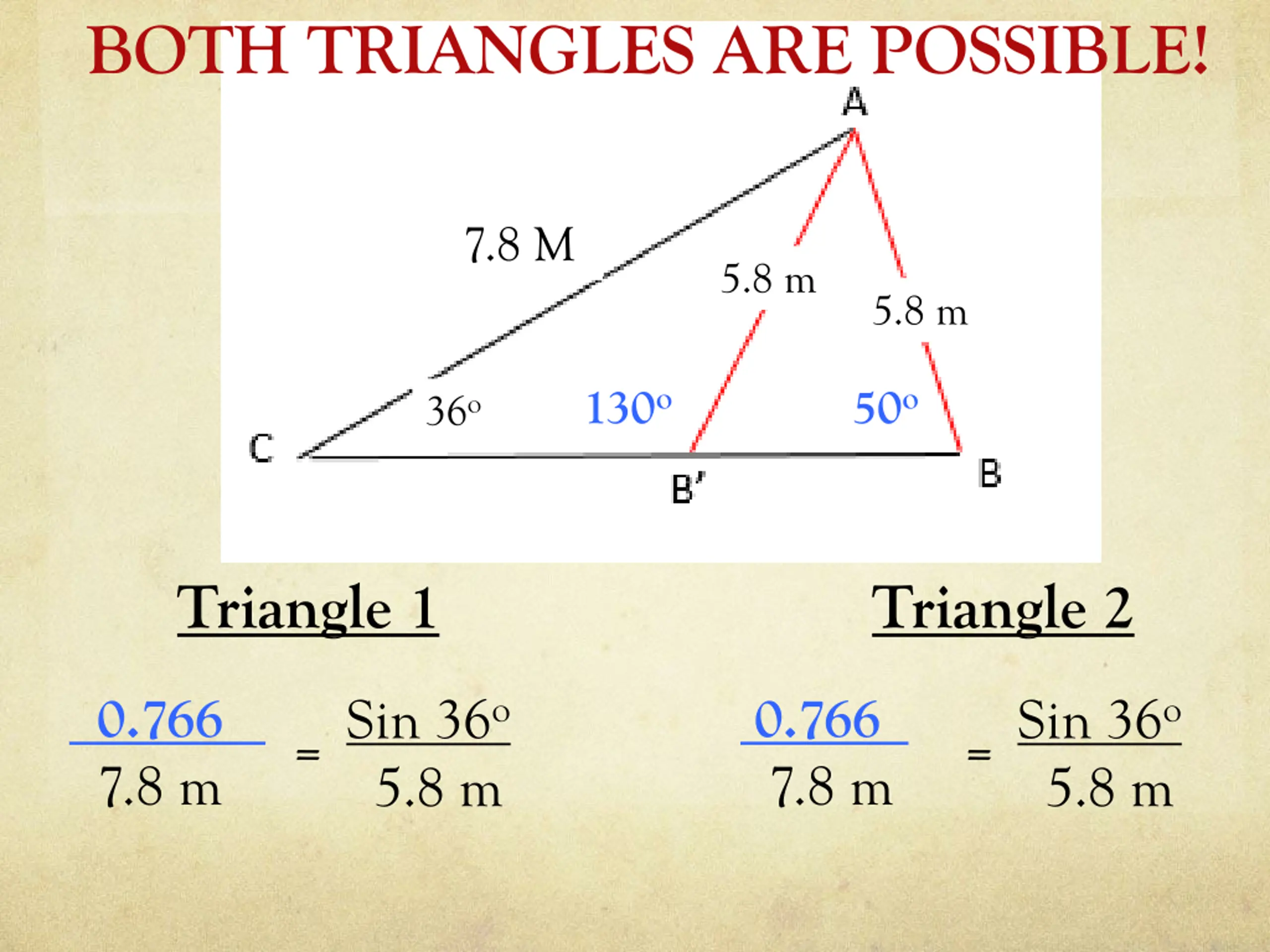 BOTH TRIANGLES ARE POSSIBLE!

A

7.8 M

5.8 m

5.8 m

$36^o$

$130^o$

$50^o$

C

B'

B

Triangle 1

$\frac{0.766}{7.8 \text{ m}} = \frac{\text{Sin } 36^o}{5.8 \text{ m}}$

Triangle 2

$\frac{0.766}{7.8 \text{ m}} = \frac{\text{Sin } 36^o}{5.8 \text{ m}}$